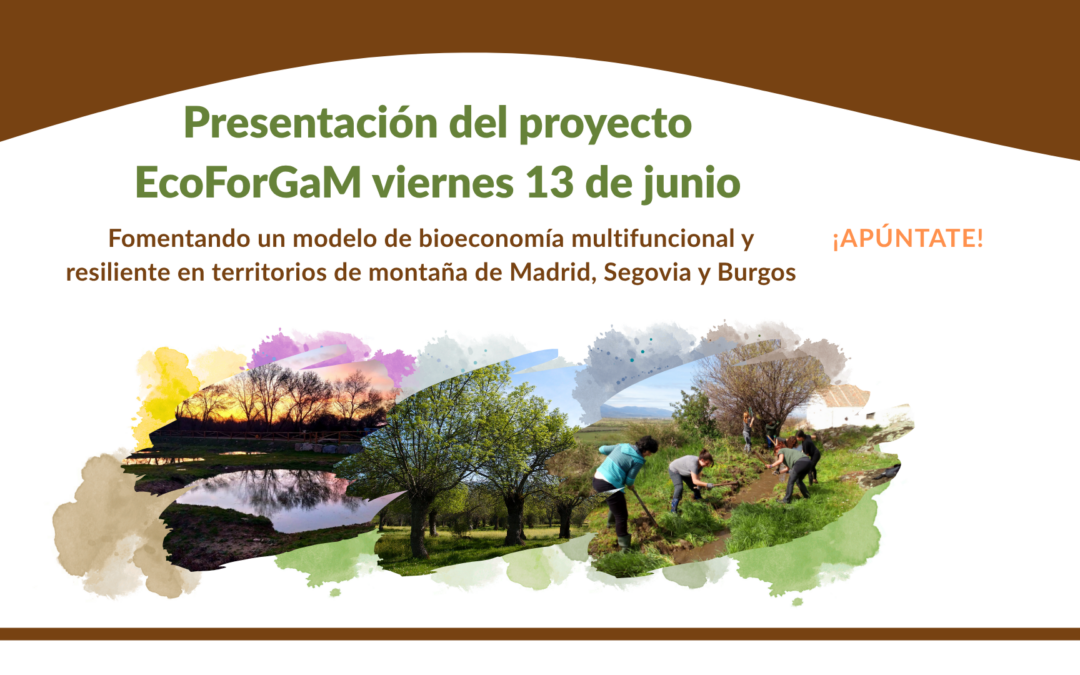 Presentación del proyecto EcoForGaM viernes 13 de junio

Fomentando un modelo de bioeconomía multifuncional y resiliente en territorios de montaña de Madrid, Segovia y Burgos

¡APÚNTATE!